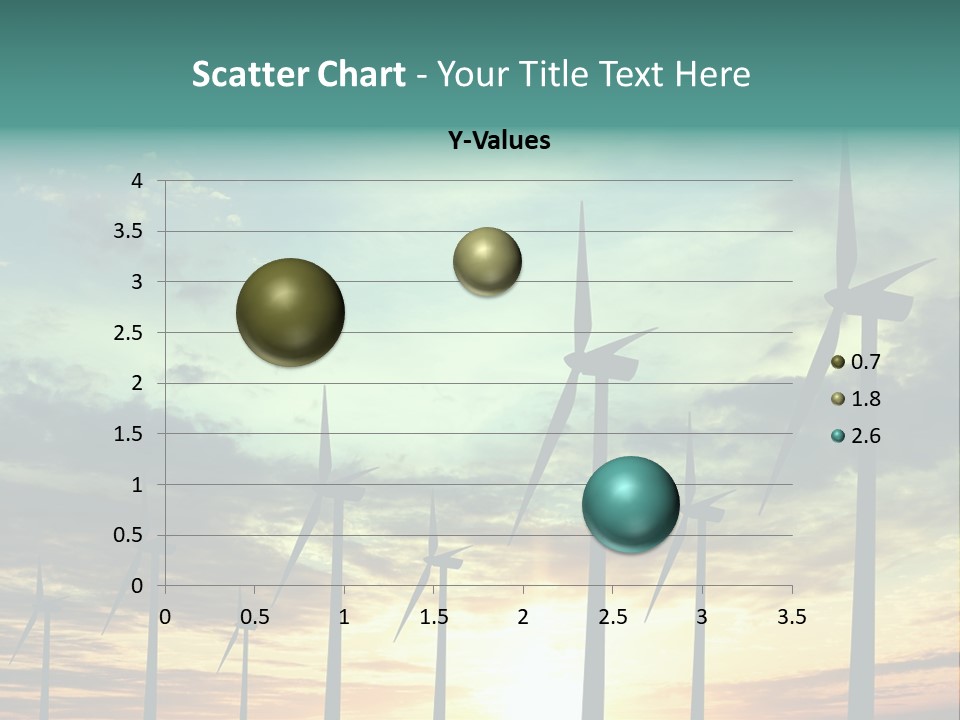 Scatter Chart - Your Title Text Here

Y-Values

4
3.5
3
2.5
2
1.5
1
0.5
0

0 0.5 1 1.5 2 2.5 3 3.5

0.7
1.8
2.6